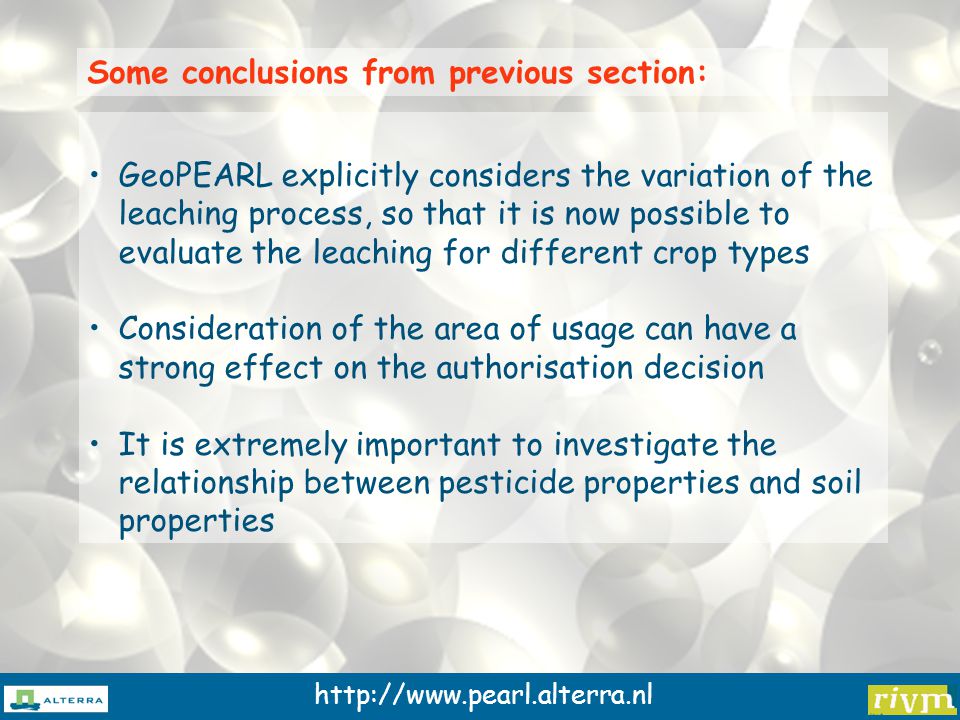 Some conclusions from previous section:

• GeoPEARL explicitly considers the variation of the leaching process, so that it is now possible to evaluate the leaching for different crop types

• Consideration of the area of usage can have a strong effect on the authorisation decision

• It is extremely important to investigate the relationship between pesticide properties and soil properties

ALTERRA

http://www.pearl.alterra.nl

rivm